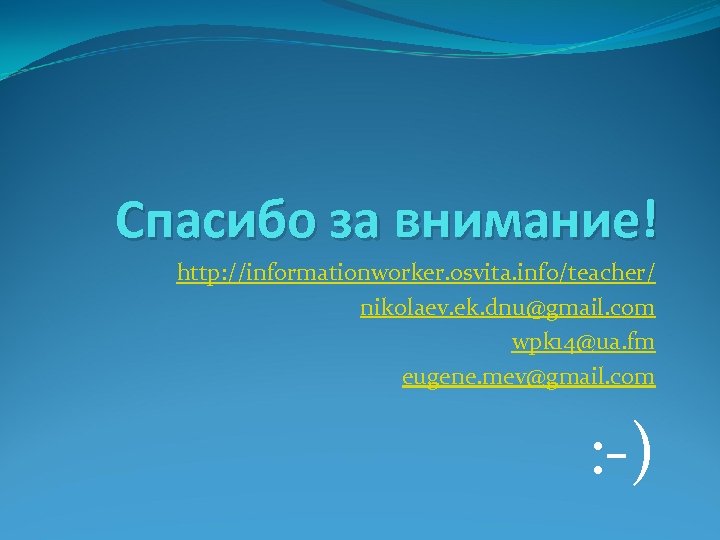 Спасибо за внимание!

http://informationworker.osvita.info/teacher/

nikolaev.ek.dnu@gmail.com

wpk14@ua.fm

eugene.mev@gmail.com

:-)